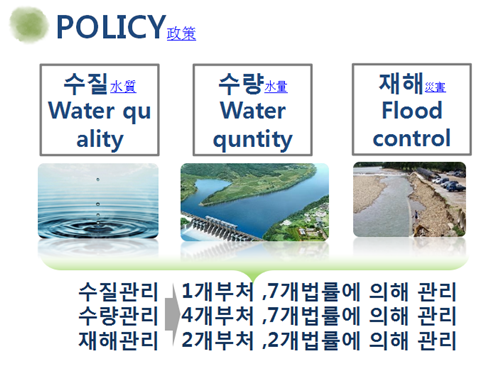 POLICY政策

수질水質
Water quality

수량水量
Water quntity

재해災害
Flood control

수질관리 1개부처 ,7개법률에 의해 관리
수량관리 4개부처 ,7개법률에 의해 관리
재해관리 2개부처 ,2개법률에 의해 관리